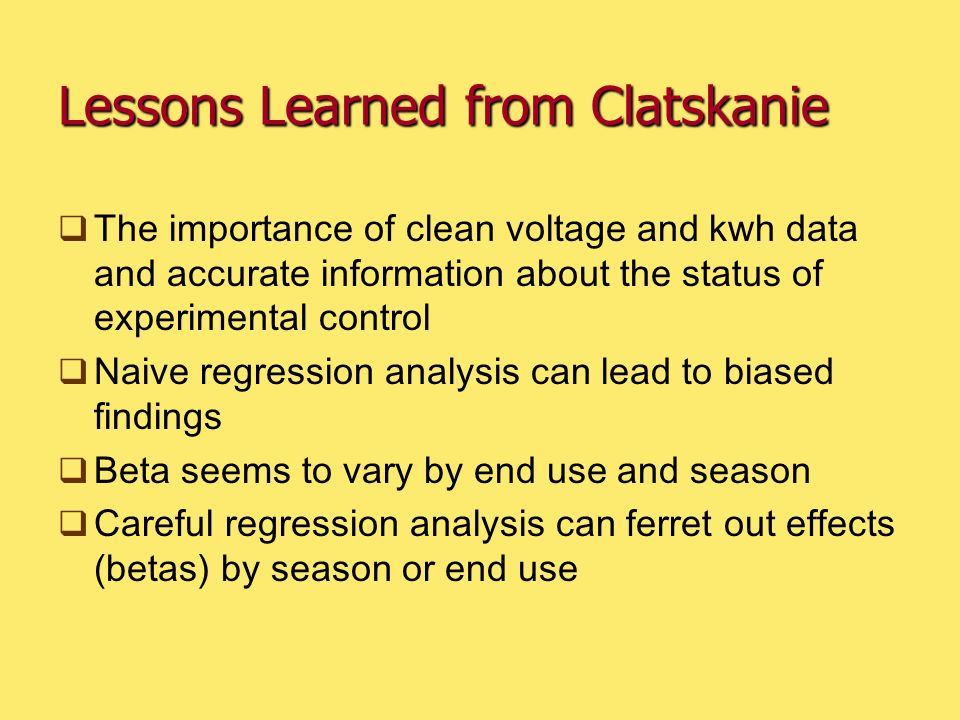 Lessons Learned from Clatskanie

❑ The importance of clean voltage and kwh data and accurate information about the status of experimental control

❑ Naive regression analysis can lead to biased findings

❑ Beta seems to vary by end use and season

❑ Careful regression analysis can ferret out effects (betas) by season or end use